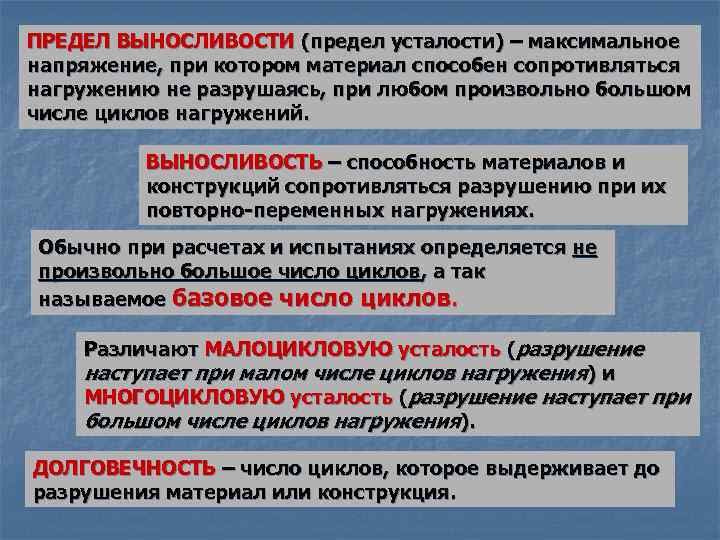 ПРЕДЕЛ ВЫНОСЛИВОСТИ (предел усталости) – максимальное напряжение, при котором материал способен сопротивляться нагружению не разрушаясь, при любом произвольно большом числе циклов нагружений.

ВЫНОСЛИВОСТЬ – способность материалов и конструкций сопротивляться разрушению при их повторно-переменных нагружениях.

Обычно при расчетах и испытаниях определяется не произвольно большое число циклов, а так называемое базовое число циклов.

Различают МАЛОЦИКЛОВУЮ усталость (разрушение наступает при малом числе циклов нагружения) и МНОГОЦИКЛОВУЮ усталость (разрушение наступает при большом числе циклов нагружения).

ДОЛГОВЕЧНОСТЬ – число циклов, которое выдерживает до разрушения материал или конструкция.